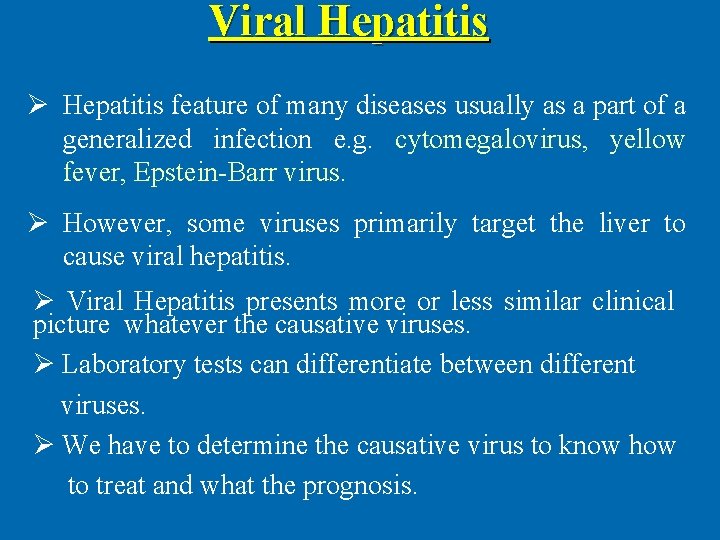 Viral Hepatitis

➢ Hepatitis feature of many diseases usually as a part of a generalized infection e.g. cytomegalovirus, yellow fever, Epstein-Barr virus.

➢ However, some viruses primarily target the liver to cause viral hepatitis.

➢ Viral Hepatitis presents more or less similar clinical picture whatever the causative viruses.

➢ Laboratory tests can differentiate between different viruses.

➢ We have to determine the causative virus to know how to treat and what the prognosis.